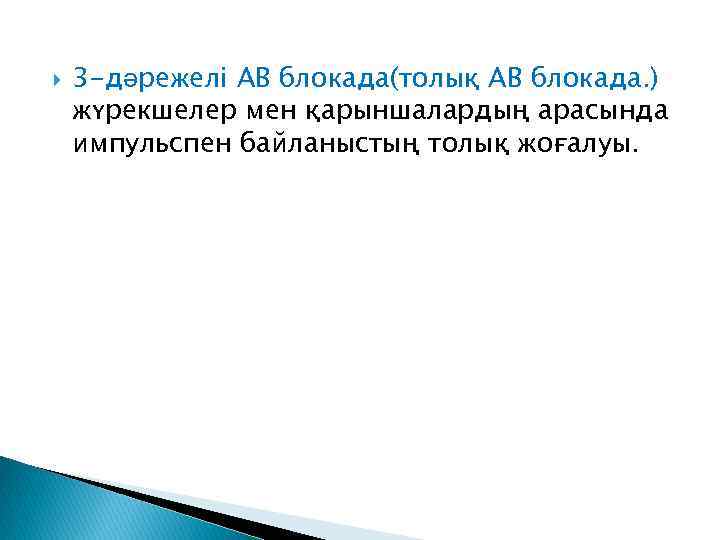 3-дәрежелі АВ блокада(толық АВ блокада.) жүрекшелер мен қарыншалардың арасында импульспен байланыстың толық жоғалуы.